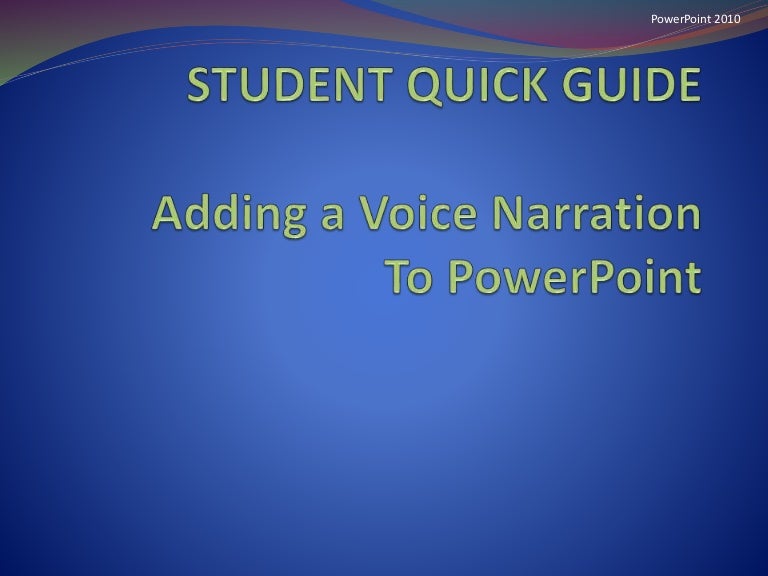 PowerPoint 2010

STUDENT QUICK GUIDE

Adding a Voice Narration To PowerPoint